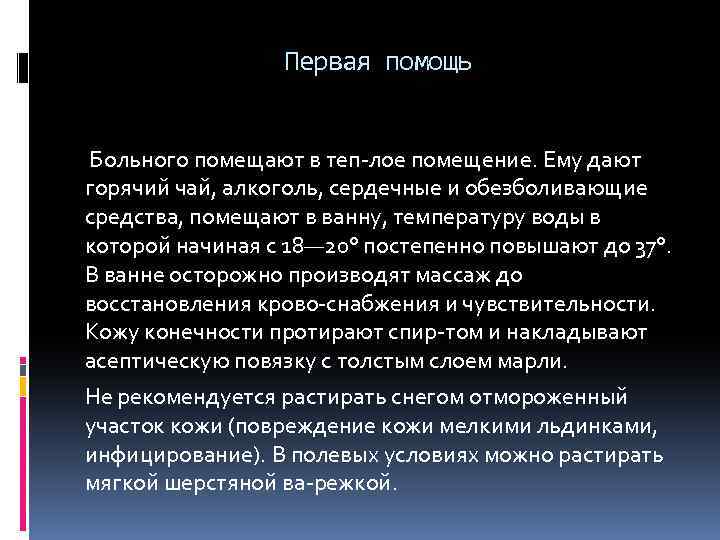 Первая помощь

Больного помещают в теп-лое помещение. Ему дают горячий чай, алкоголь, сердечные и обезболивающие средства, помещают в ванну, температуру воды в которой начиная с 18—20° постепенно повышают до 37°. В ванне осторожно производят массаж до восстановления крово-снабжения и чувствительности. Кожу конечности протирают спир-том и накладывают асептическую повязку с толстым слоем марли.

Не рекомендуется растирать снегом отмороженный участок кожи (повреждение кожи мелкими льдинками, инфицирование). В полевых условиях можно растирать мягкой шерстяной ва-режкой.